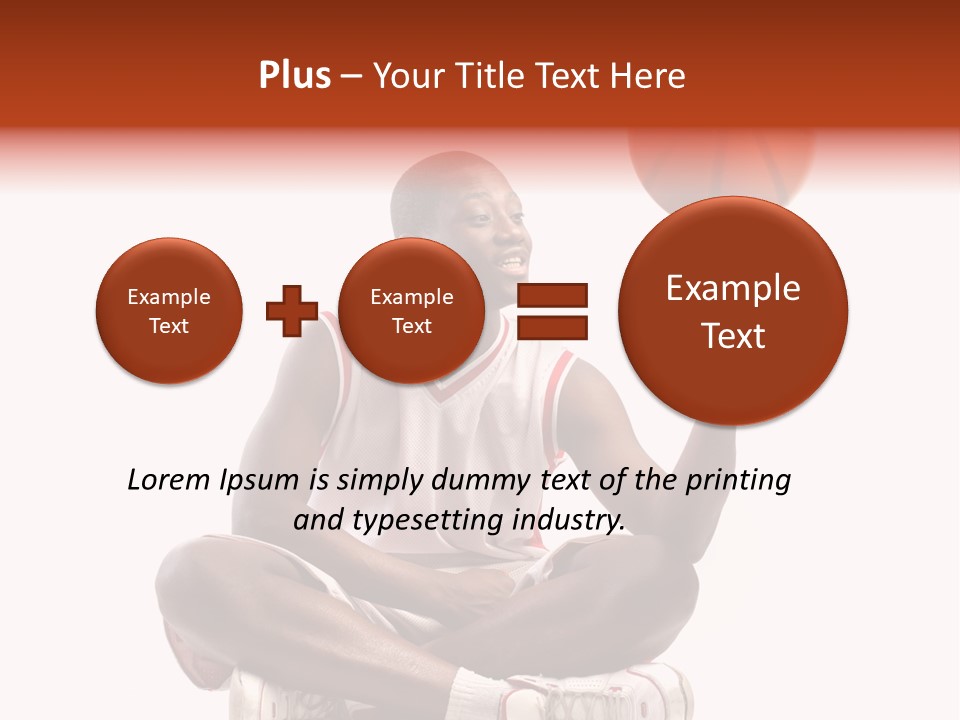 Plus – Your Title Text Here

Example Text

Example Text

Example Text

Lorem Ipsum is simply dummy text of the printing and typesetting industry.